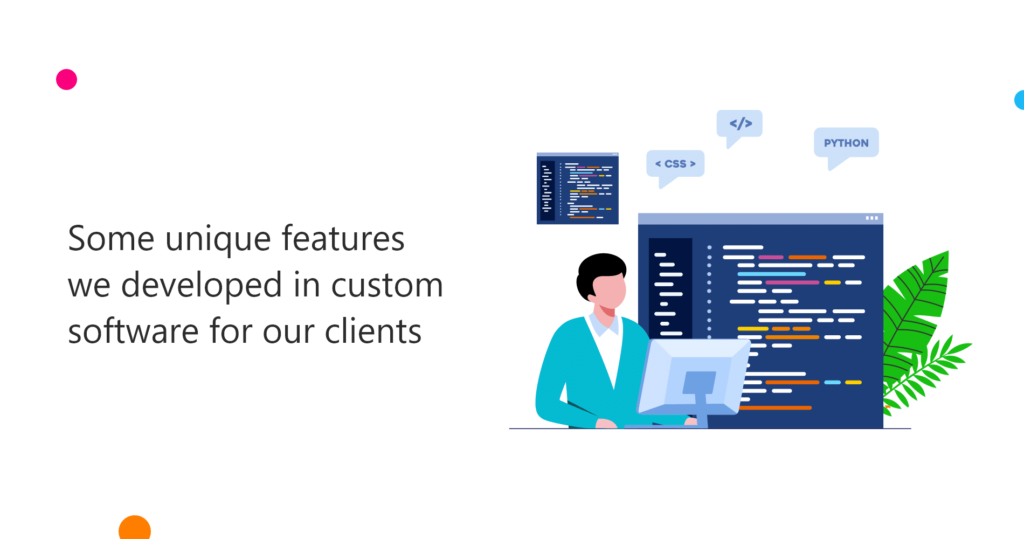 Some unique features we developed in custom software for our clients

< CSS >

</>

PYTHON